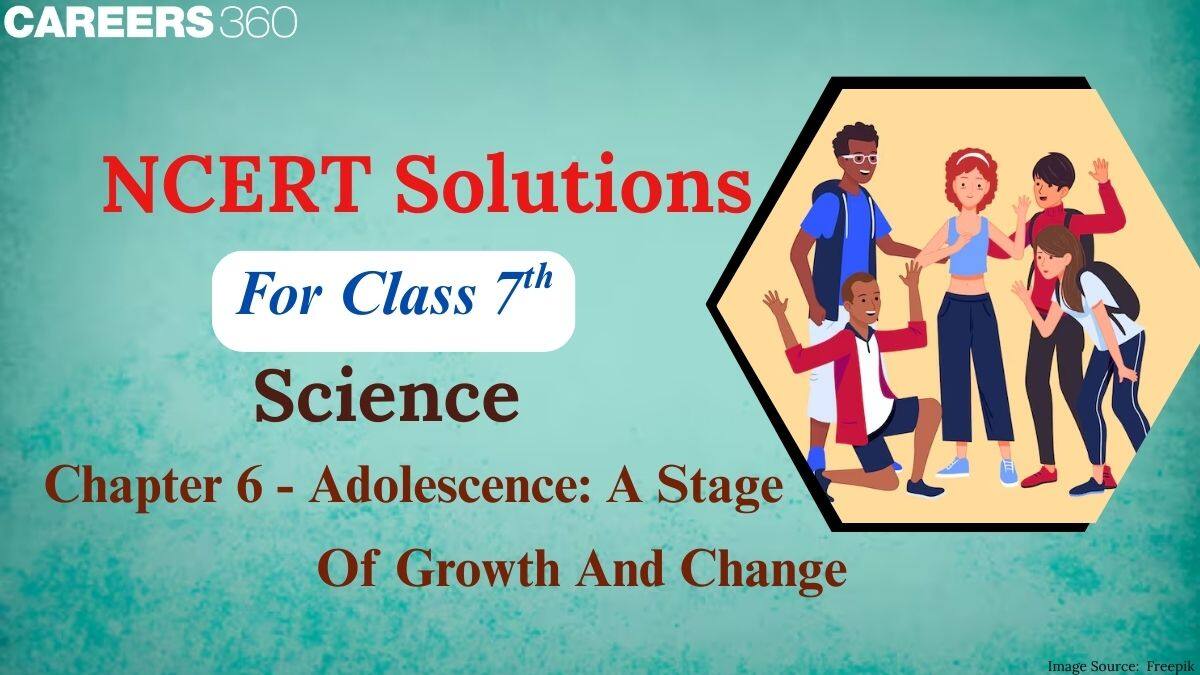 CAREERS 360

NCERT Solutions

For Class $7^{th}$

Science

Chapter 6 - Adolescence: A Stage Of Growth And Change

Image Source: Freepik